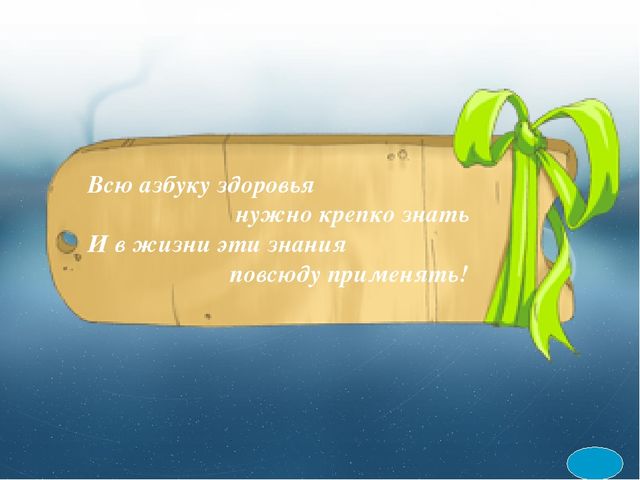 Всю азбуку здоровья
нужно крепко знать
И в жизни эти знания
повсюду применять!